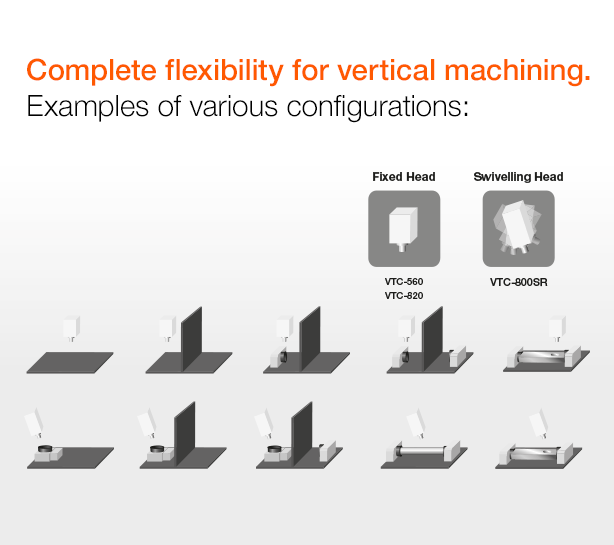 Complete flexibility for vertical machining.
Examples of various configurations:

Fixed Head

VTC-560
VTC-820

Swivelling Head

VTC-800SR